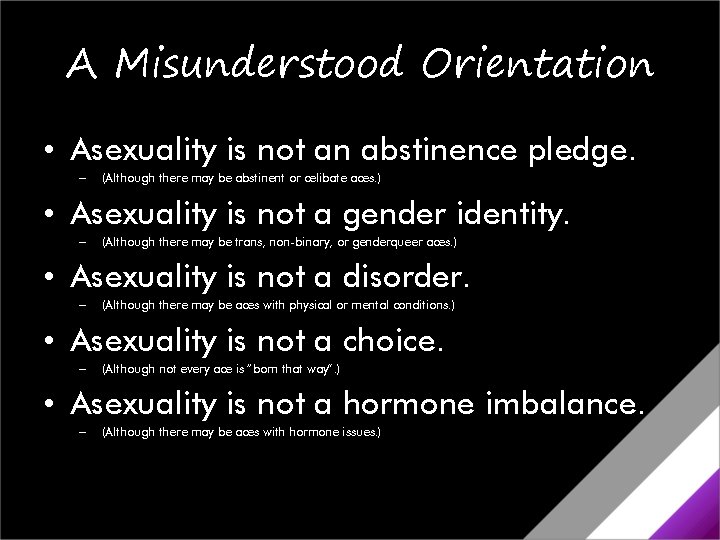 A Misunderstood Orientation

• Asexuality is not an abstinence pledge.
– (Although there may be abstinent or celibate aces.)

• Asexuality is not a gender identity.
– (Although there may be trans, non-binary, or genderqueer aces.)

• Asexuality is not a disorder.
– (Although there may be aces with physical or mental conditions.)

• Asexuality is not a choice.
– (Although not every ace is "born that way".)

• Asexuality is not a hormone imbalance.
– (Although there may be aces with hormone issues.)